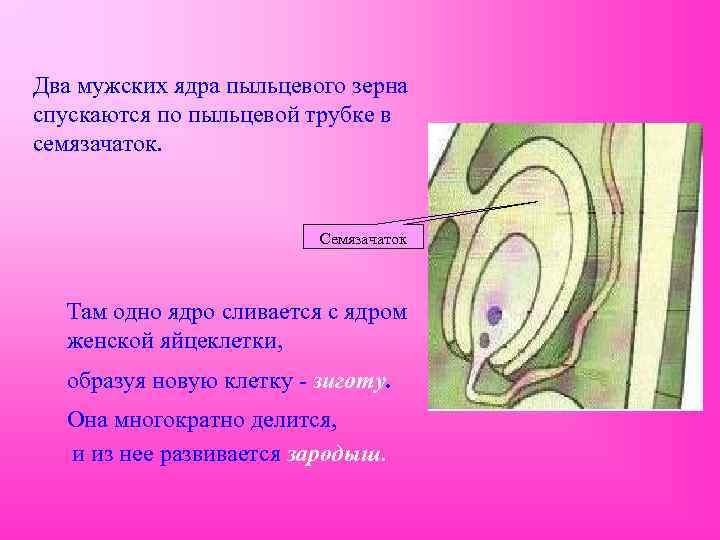 Два мужских ядра пыльцевого зерна спускаются по пыльцевой трубке в семязачаток.

Семязачаток

Там одно ядро сливается с ядром женской яйцеклетки,

образуя новую клетку - зиготу.

Она многократно делится,

и из нее развивается зародыш.